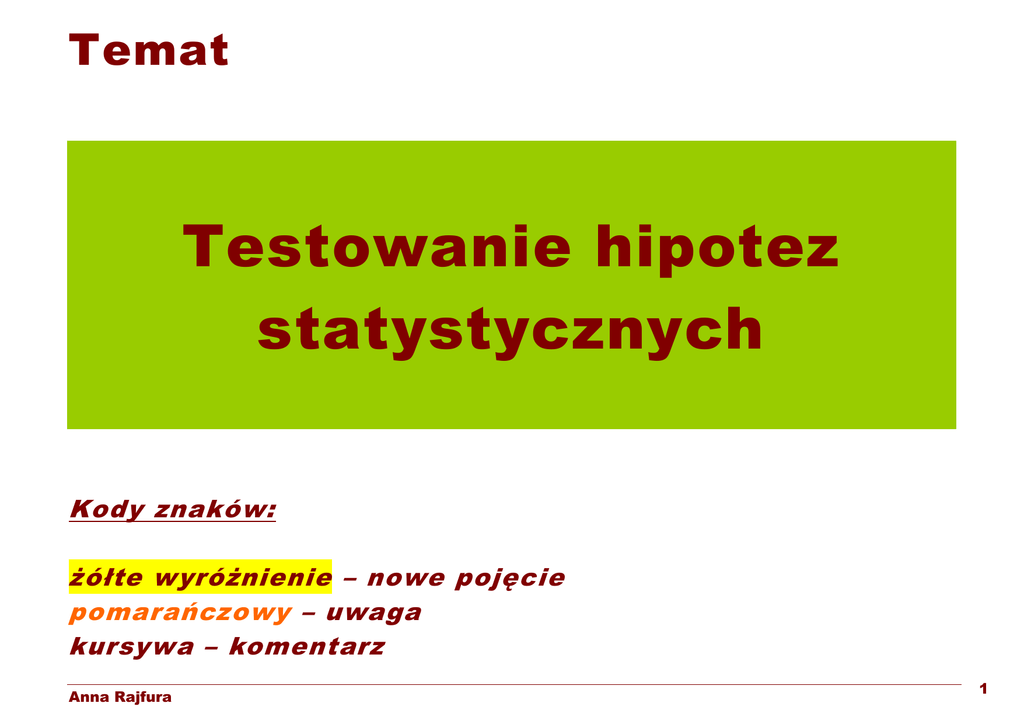 Temat

Testowanie hipotez statystycznych

Kody znaków:

żółte wyróżnienie – nowe pojęcie
pomarańczowy – uwaga
kursywa – komentarz

Anna Rajfura

1